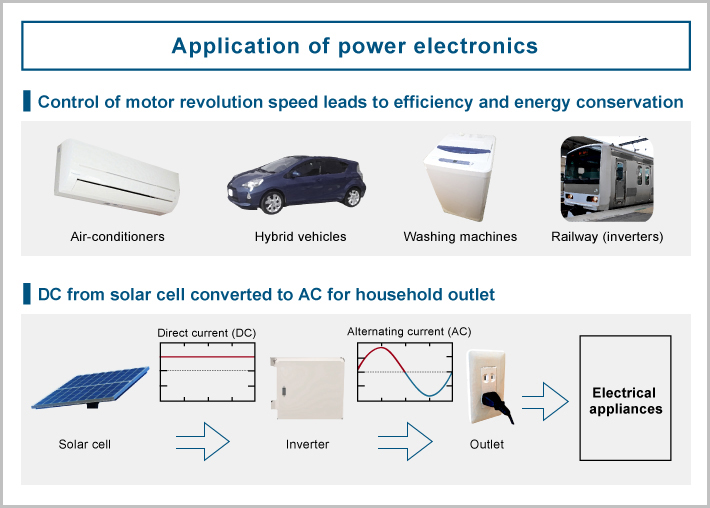 Application of power electronics

Control of motor revolution speed leads to efficiency and energy conservation

Air-conditioners

Hybrid vehicles

Washing machines

Railway (inverters)

DC from solar cell converted to AC for household outlet

Direct current (DC)

Alternating current (AC)

Solar cell

Inverter

Outlet

Electrical appliances